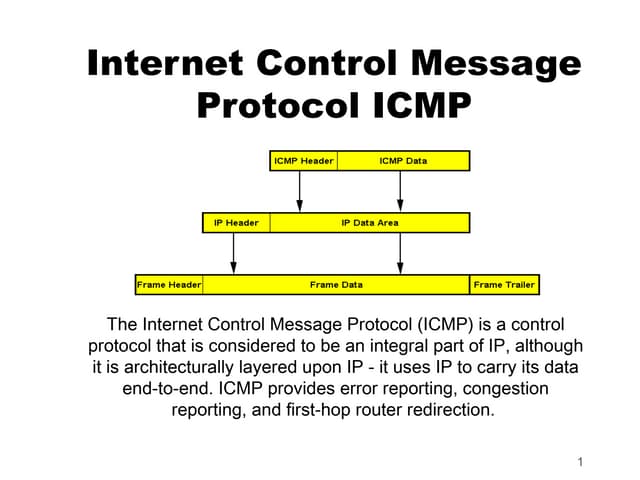 Internet Control Message Protocol ICMP

ICMP Header
ICMP Data
IP Header
IP Data Area
Frame Header
Frame Data
Frame Trailer

The Internet Control Message Protocol (ICMP) is a control protocol that is considered to be an integral part of IP, although it is architecturally layered upon IP - it uses IP to carry its data end-to-end. ICMP provides error reporting, congestion reporting, and first-hop router redirection.

1